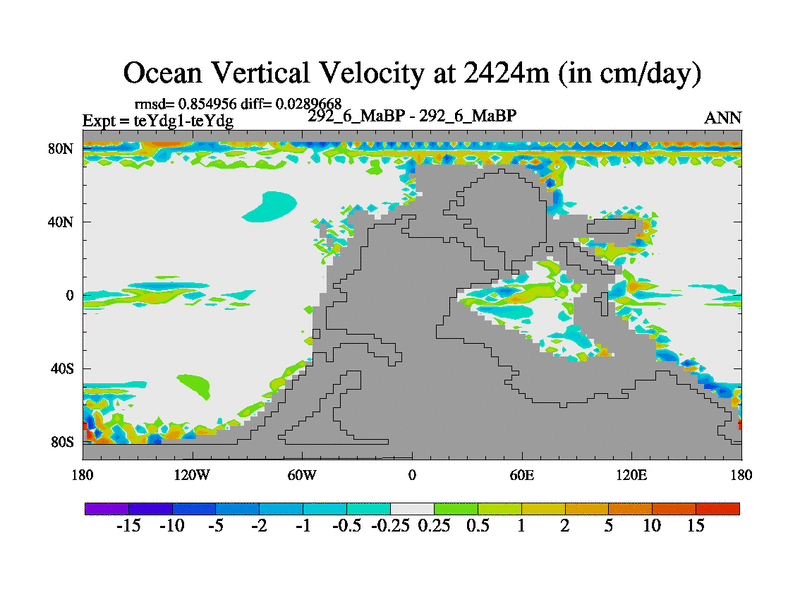 Ocean Vertical Velocity at 2424m (in cm/day)

rmsd= 0.854956 diff= 0.0289668
Expt = teYdg1-teYdg
292_6_MaBP - 292_6_MaBP
ANN

80N
40N
0
40S
80S

180 120W 60W 0 60E 120E 180

-15 -10 -5 -2 -1 -0.5 -0.25 0.25 0.5 1 2 5 10 15